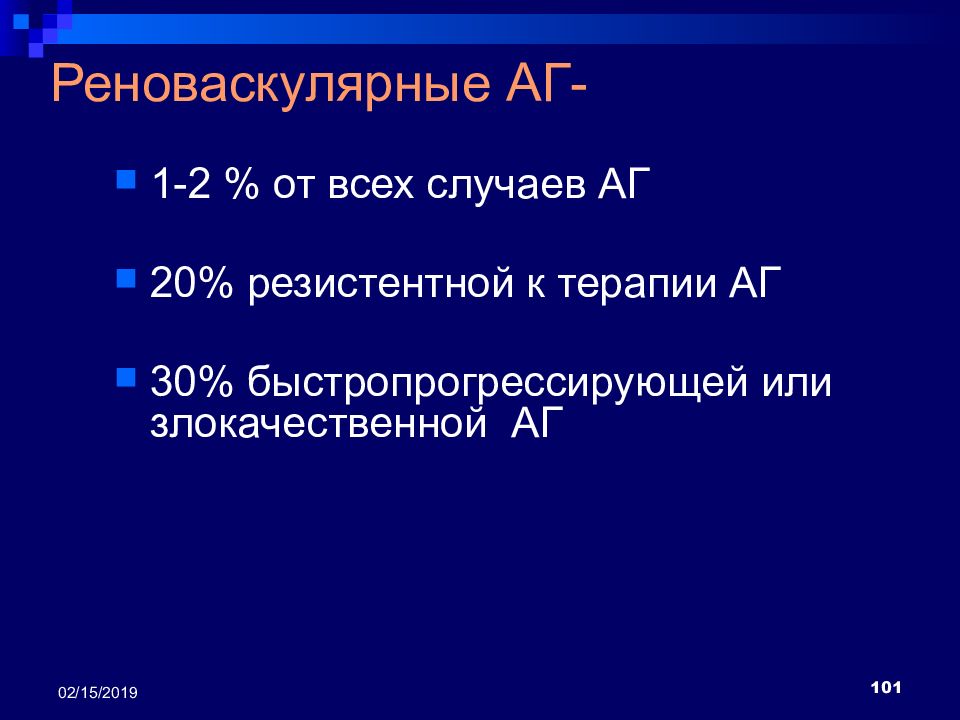 Реноваскулярные АГ-

1-2 % от всех случаев АГ

20% резистентной к терапии АГ

30% быстропрогрессирующей или злокачественной АГ

02/15/2019

101